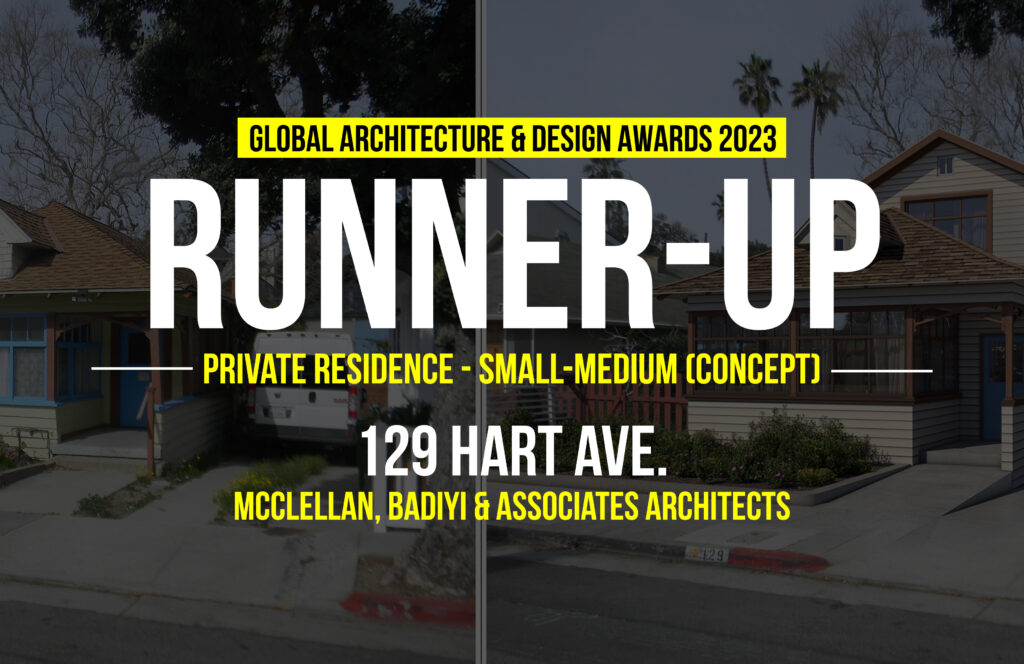 GLOBAL ARCHITECTURE & DESIGN AWARDS 2023

RUNNER-UP

PRIVATE RESIDENCE - SMALL-MEDIUM (CONCEPT)

129 HART AVE.

MCCLELLAN, BADIYI & ASSOCIATES ARCHITECTS

129